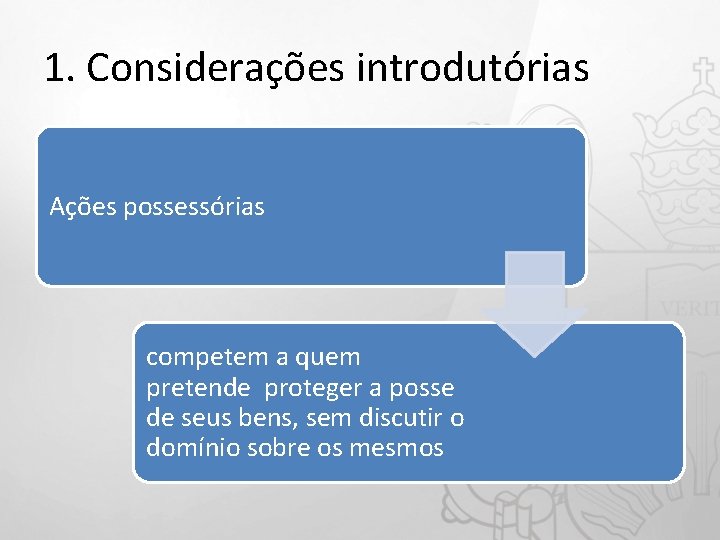 1. Considerações introdutórias

Ações possessórias

competem a quem pretende proteger a posse de seus bens, sem discutir o domínio sobre os mesmos

VERIT